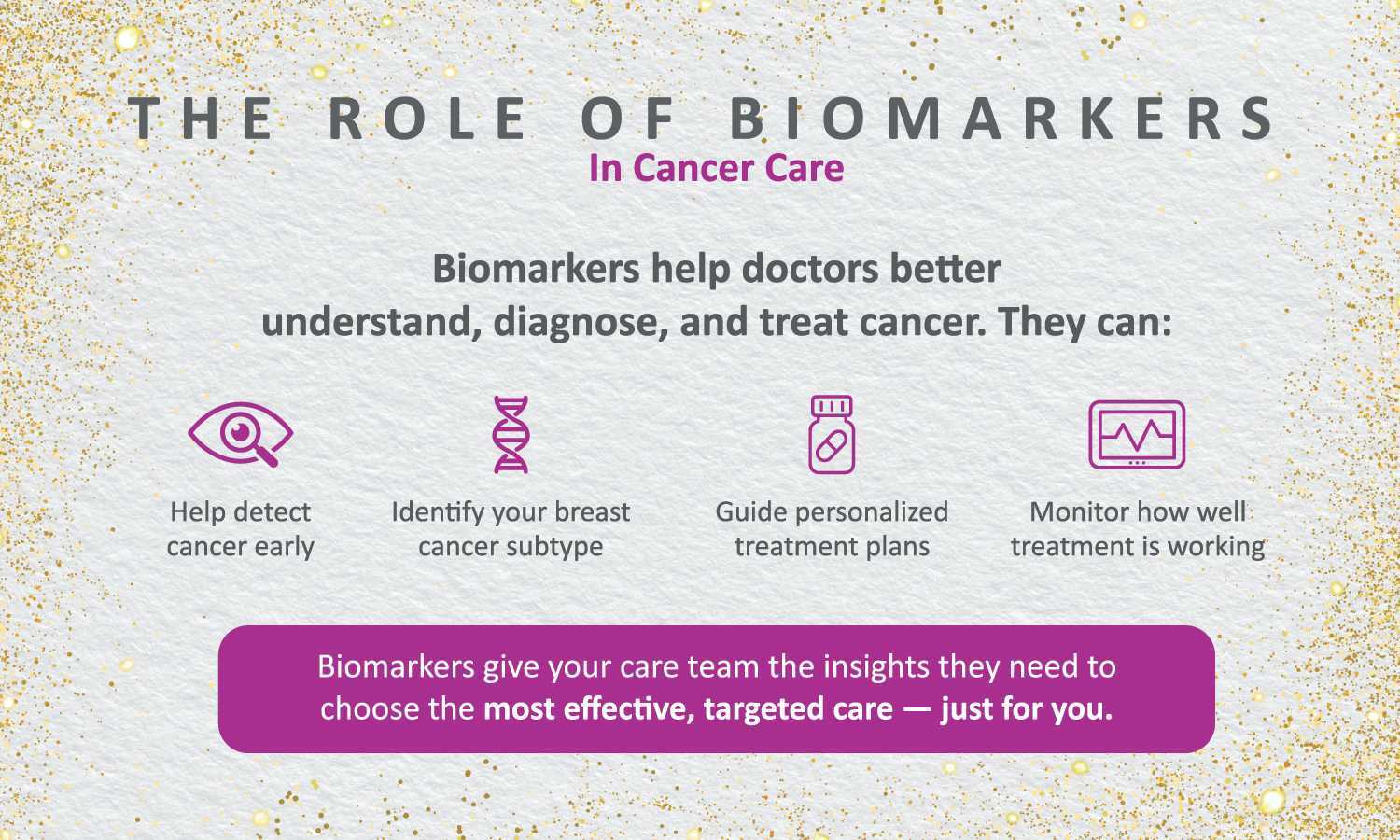 THE ROLE OF BIOMARKERS
In Cancer Care

Biomarkers help doctors better understand, diagnose, and treat cancer. They can:

Help detect cancer early

Identify your breast cancer subtype

Guide personalized treatment plans

Monitor how well treatment is working

Biomarkers give your care team the insights they need to choose the most effective, targeted care — just for you.